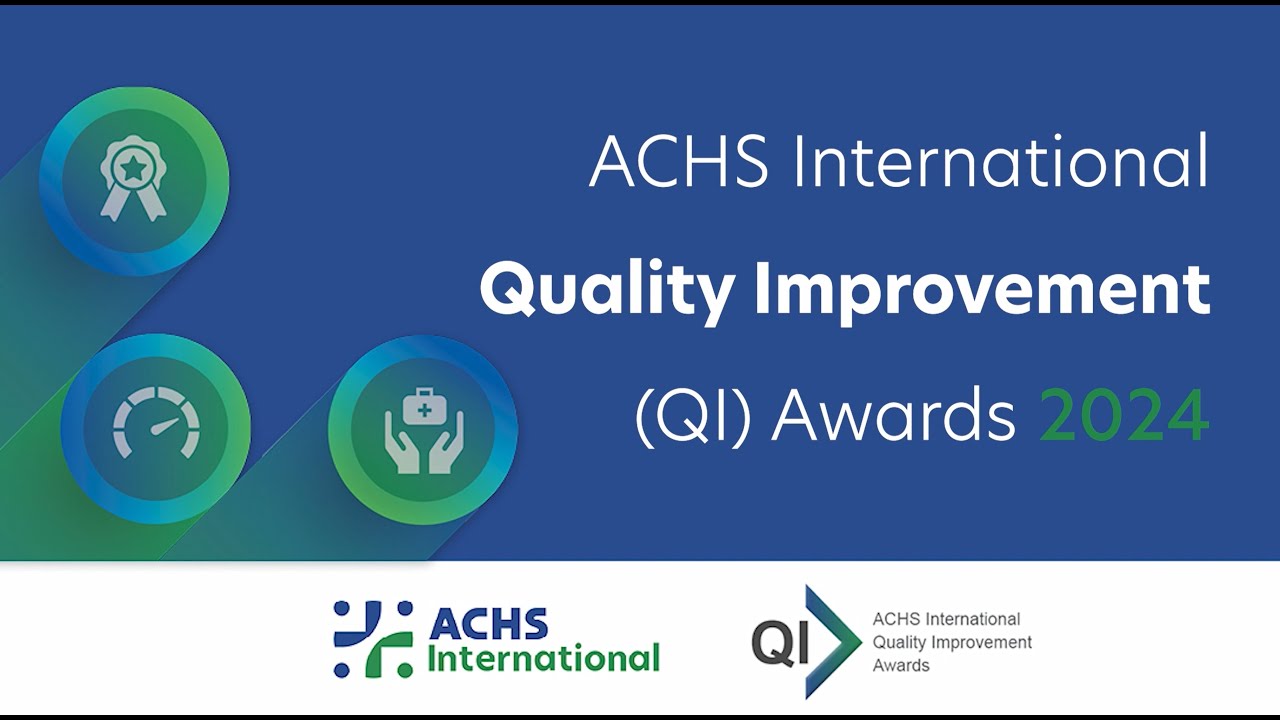 ACHS International
Quality Improvement
(QI) Awards 2024

ACHS International

QI
ACHS International Quality Improvement Awards